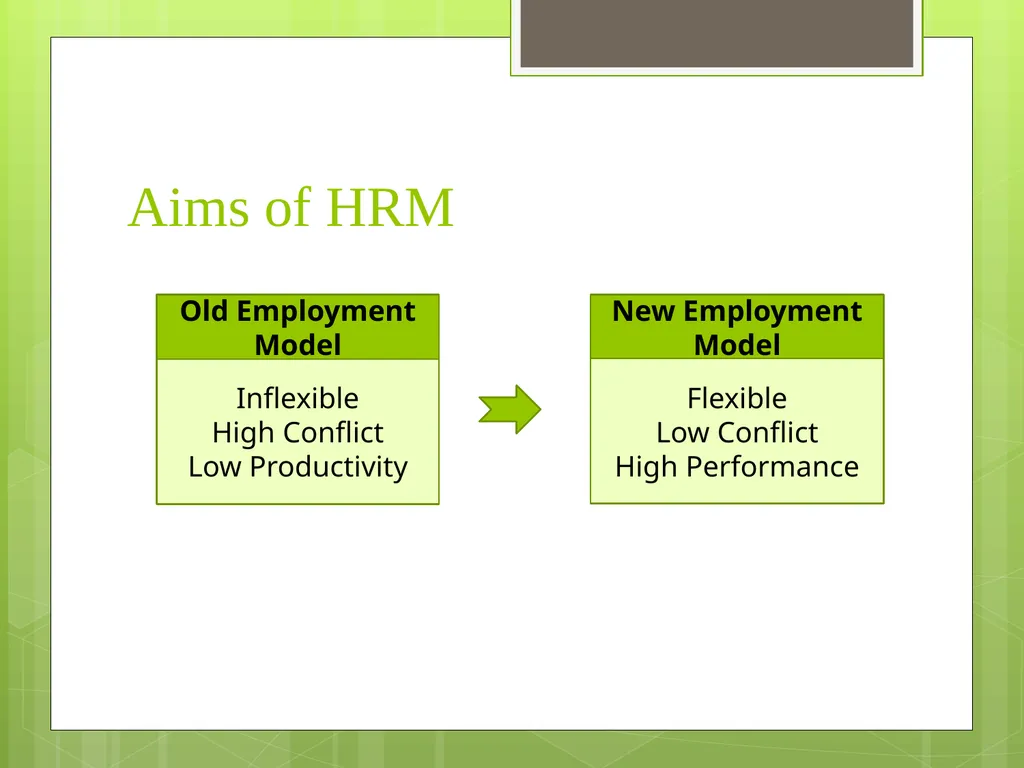 Aims of HRM

Old Employment Model

Inflexible
High Conflict
Low Productivity

New Employment Model

Flexible
Low Conflict
High Performance